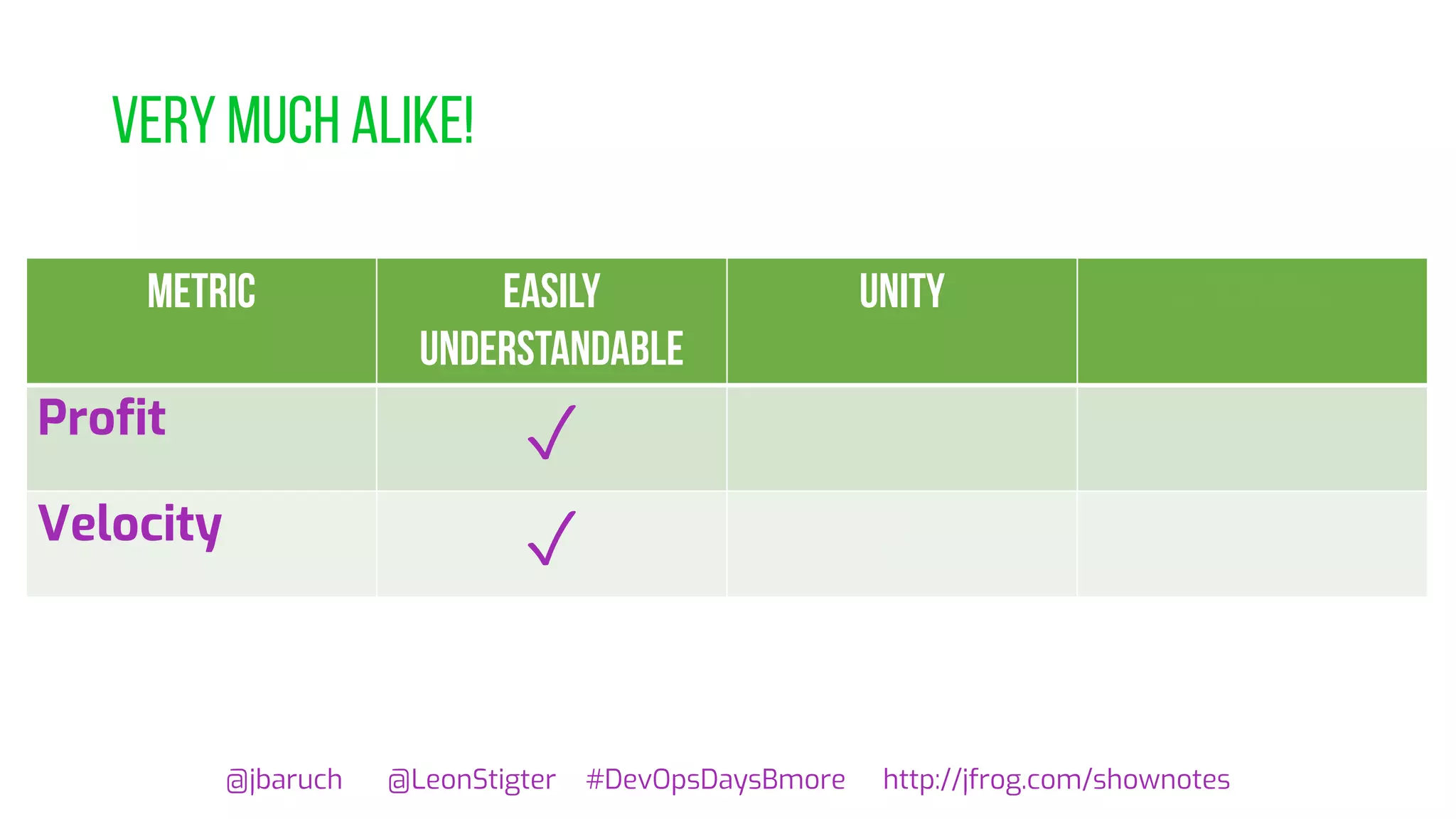 VERY MUCH ALIKE!

| METRIC | EASILY UNDERSTANDABLE | UNITY | |
|---|---|---|---|
| Profit | ✓ | | |
| Velocity | ✓ | | |

@jbaruch @LeonStigter #DevOpsDaysBmore http://jfrog.com/shownotes